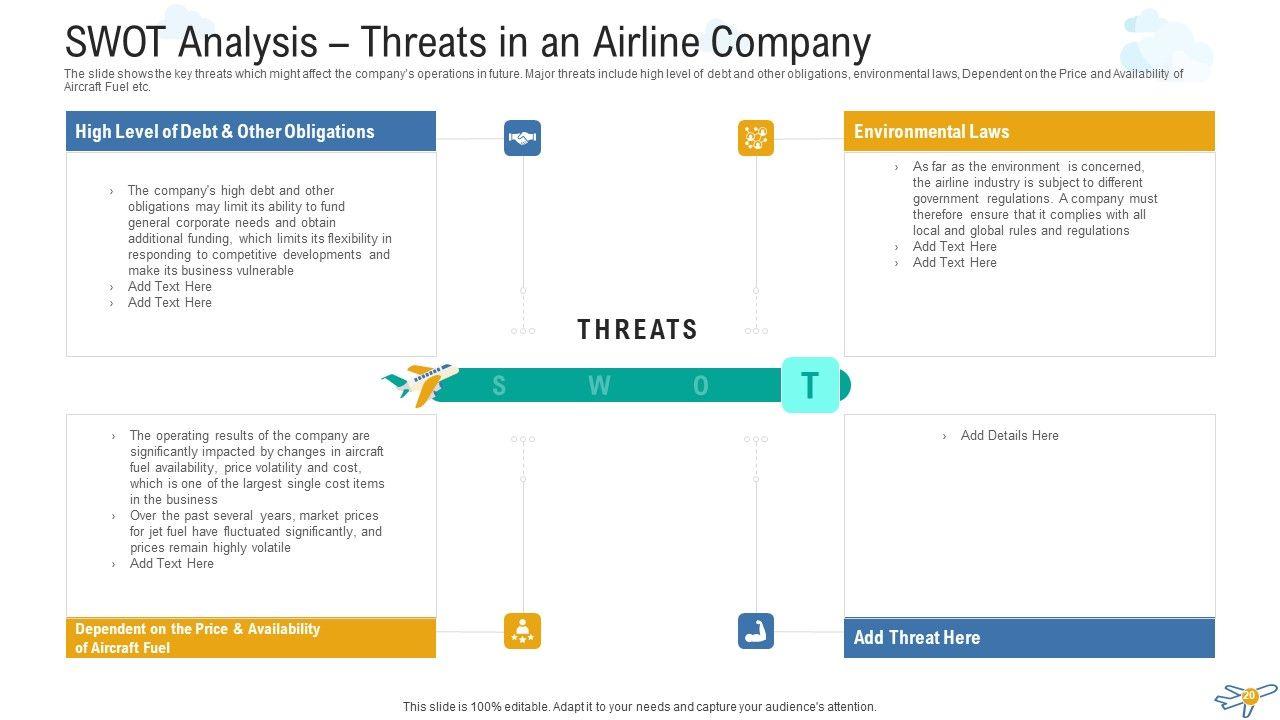 SWOT Analysis – Threats in an Airline Company

The slide shows the key threats which might affect the company's operations in future. Major threats include high level of debt and other obligations, environmental laws, Dependent on the Price and Availability of Aircraft Fuel etc.

High Level of Debt & Other Obligations

› The company's high debt and other obligations may limit its ability to fund general corporate needs and obtain additional funding, which limits its flexibility in responding to competitive developments and make its business vulnerable
› Add Text Here
› Add Text Here

Environmental Laws

› As far as the environment is concerned, the airline industry is subject to different government regulations. A company must therefore ensure that it complies with all local and global rules and regulations
› Add Text Here
› Add Text Here

THREATS

S W O T

› The operating results of the company are significantly impacted by changes in aircraft fuel availability, price volatility and cost, which is one of the largest single cost items in the business
› Over the past several years, market prices for jet fuel have fluctuated significantly, and prices remain highly volatile
› Add Text Here

Dependent on the Price & Availability of Aircraft Fuel

› Add Details Here

Add Threat Here

This slide is 100% editable. Adapt it to your needs and capture your audience's attention.

20